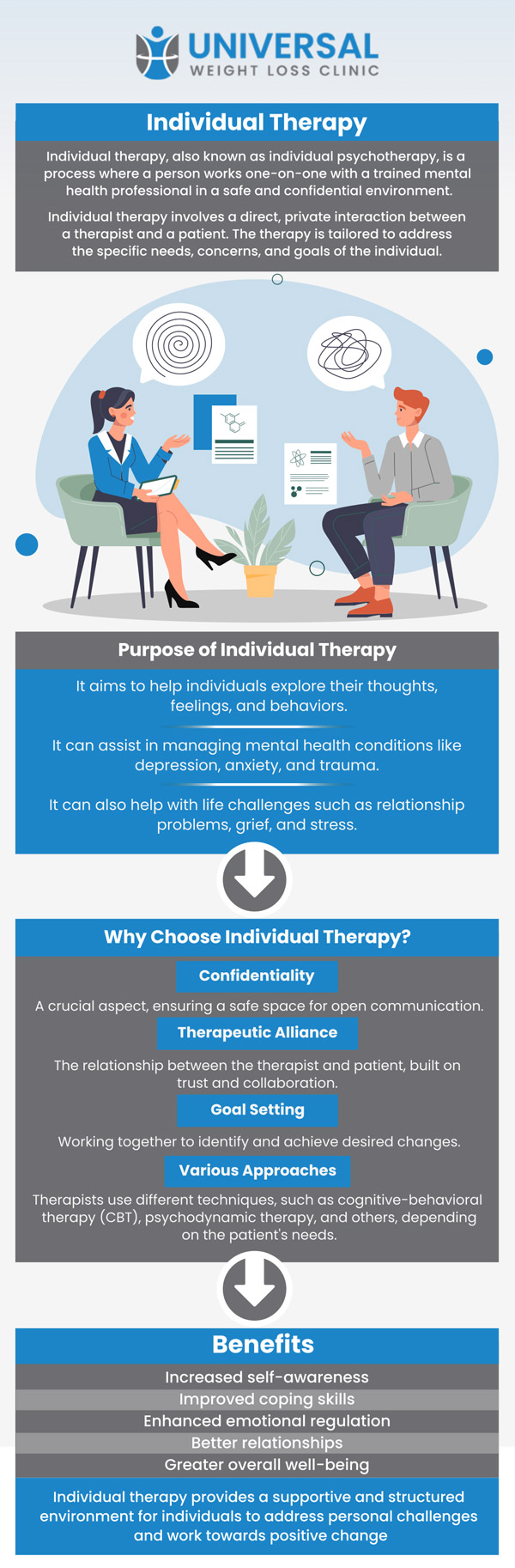 UNIVERSAL
WEIGHT LOSS CLINIC

Individual Therapy

Individual therapy, also known as individual psychotherapy, is a process where a person works one-on-one with a trained mental health professional in a safe and confidential environment.

Individual therapy involves a direct, private interaction between a therapist and a patient. The therapy is tailored to address the specific needs, concerns, and goals of the individual.

Purpose of Individual Therapy

It aims to help individuals explore their thoughts, feelings, and behaviors.

It can assist in managing mental health conditions like depression, anxiety, and trauma.

It can also help with life challenges such as relationship problems, grief, and stress.

Why Choose Individual Therapy?

Confidentiality

A crucial aspect, ensuring a safe space for open communication.

Therapeutic Alliance

The relationship between the therapist and patient, built on trust and collaboration.

Goal Setting

Working together to identify and achieve desired changes.

Various Approaches

Therapists use different techniques, such as cognitive-behavioral therapy (CBT), psychodynamic therapy, and others, depending on the patient's needs.

Benefits

Increased self-awareness
Improved coping skills
Enhanced emotional regulation
Better relationships
Greater overall well-being

Individual therapy provides a supportive and structured environment for individuals to address personal challenges and work towards positive change